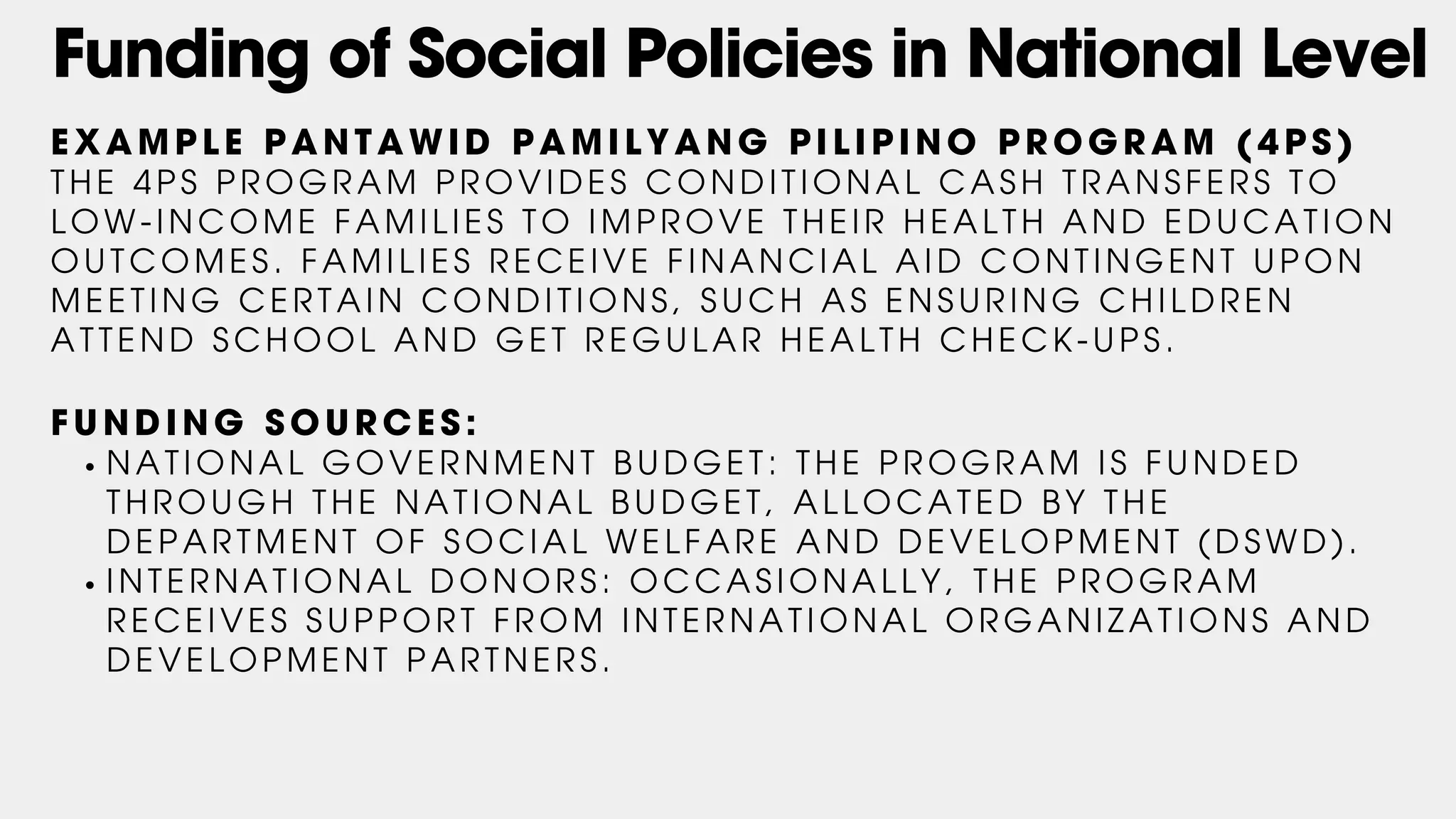 Funding of Social Policies in National Level

EXAMPLE PANTAWID PAMILYANG PILIPINO PROGRAM (4PS)
THE 4PS PROGRAM PROVIDES CONDITIONAL CASH TRANSFERS TO LOW-INCOME FAMILIES TO IMPROVE THEIR HEALTH AND EDUCATION OUTCOMES. FAMILIES RECEIVE FINANCIAL AID CONTINGENT UPON MEETING CERTAIN CONDITIONS, SUCH AS ENSURING CHILDREN ATTEND SCHOOL AND GET REGULAR HEALTH CHECK-UPS.

FUNDING SOURCES:
• NATIONAL GOVERNMENT BUDGET: THE PROGRAM IS FUNDED THROUGH THE NATIONAL BUDGET, ALLOCATED BY THE DEPARTMENT OF SOCIAL WELFARE AND DEVELOPMENT (DSWD).
• INTERNATIONAL DONORS: OCCASIONALLY, THE PROGRAM RECEIVES SUPPORT FROM INTERNATIONAL ORGANIZATIONS AND DEVELOPMENT PARTNERS.